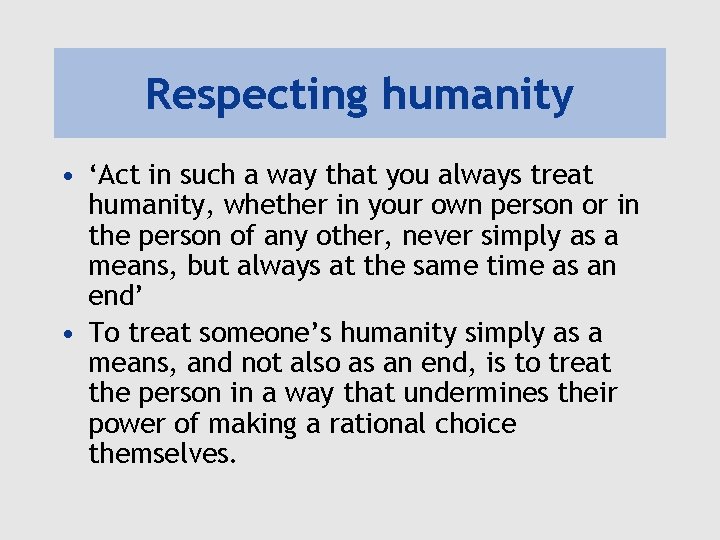 Respecting humanity

• ‘Act in such a way that you always treat humanity, whether in your own person or in the person of any other, never simply as a means, but always at the same time as an end’

• To treat someone’s humanity simply as a means, and not also as an end, is to treat the person in a way that undermines their power of making a rational choice themselves.